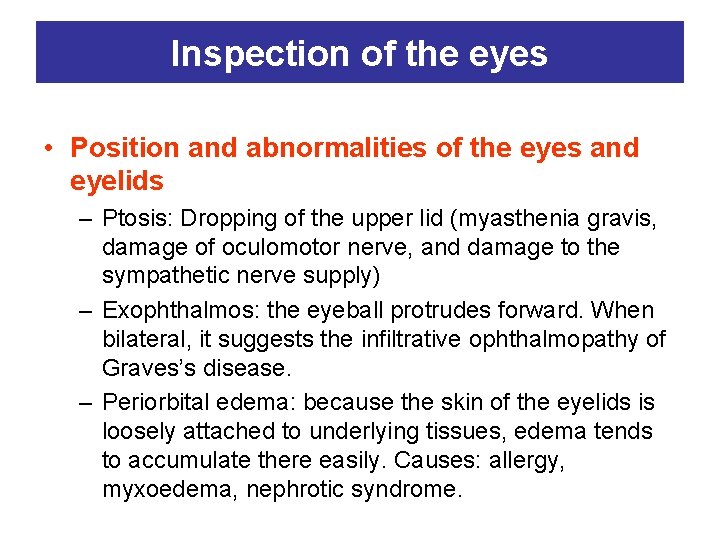 Inspection of the eyes

• Position and abnormalities of the eyes and eyelids

– Ptosis: Dropping of the upper lid (myasthenia gravis, damage of oculomotor nerve, and damage to the sympathetic nerve supply)

– Exophthalmos: the eyeball protrudes forward. When bilateral, it suggests the infiltrative ophthalmopathy of Graves's disease.

– Periorbital edema: because the skin of the eyelids is loosely attached to underlying tissues, edema tends to accumulate there easily. Causes: allergy, myxoedema, nephrotic syndrome.